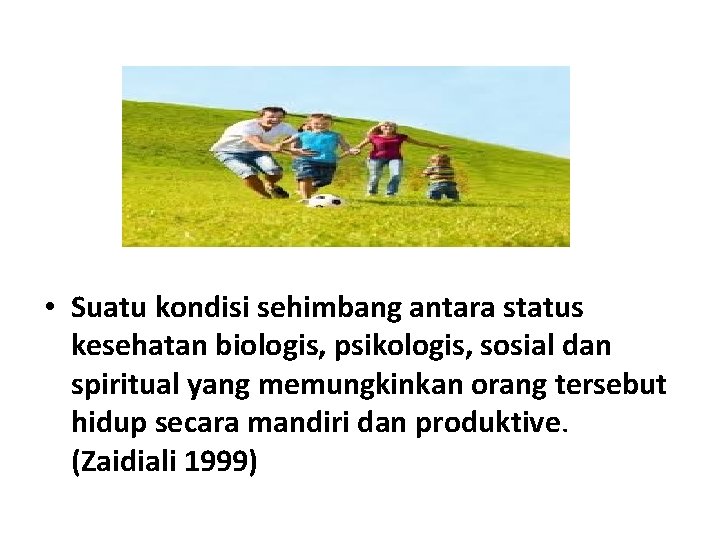 • Suatu kondisi sehimbang antara status kesehatan biologis, psikologis, sosial dan spiritual yang memungkinkan orang tersebut hidup secara mandiri dan produktive. (Zaidiali 1999)